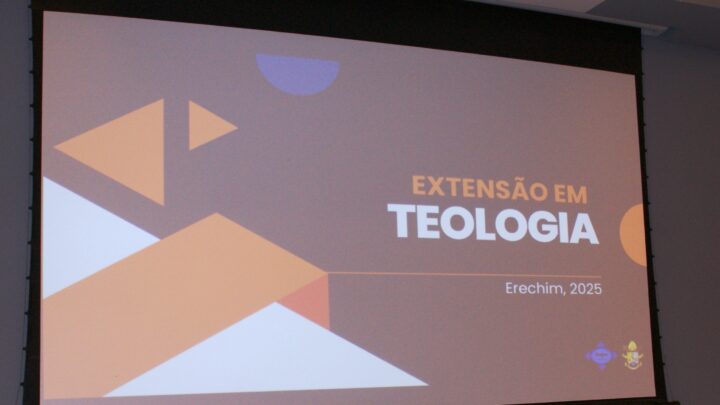 EXTENSÃO EM
TEOLOGIA

Erechim, 2025